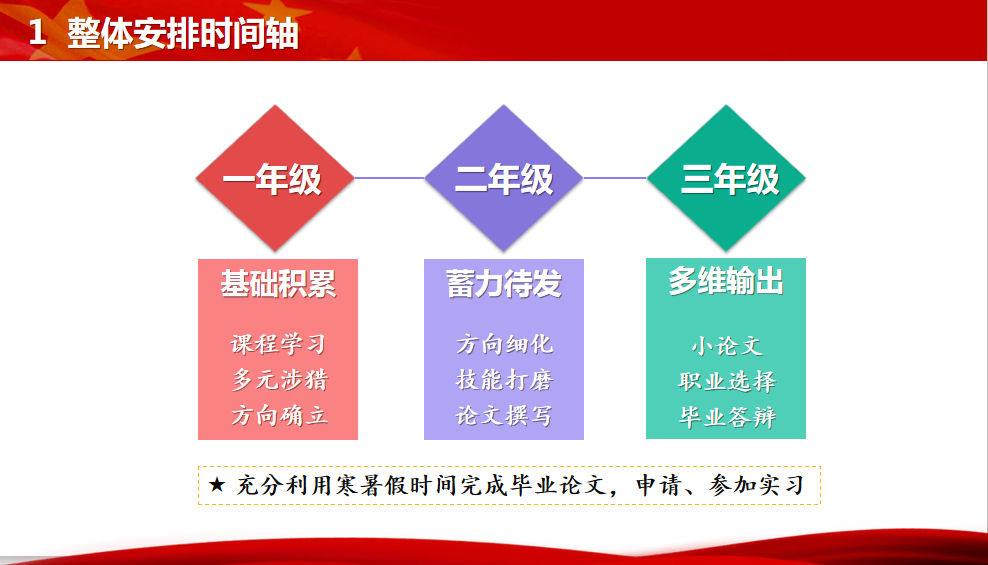 1 整体安排时间轴

一年级

二年级

三年级

基础积累

课程学习
多元涉猎
方向确立

蓄力待发

方向细化
技能打磨
论文撰写

多维输出

小论文
职业选择
毕业答辩

★ 充分利用寒暑假时间完成毕业论文，申请、参加实习